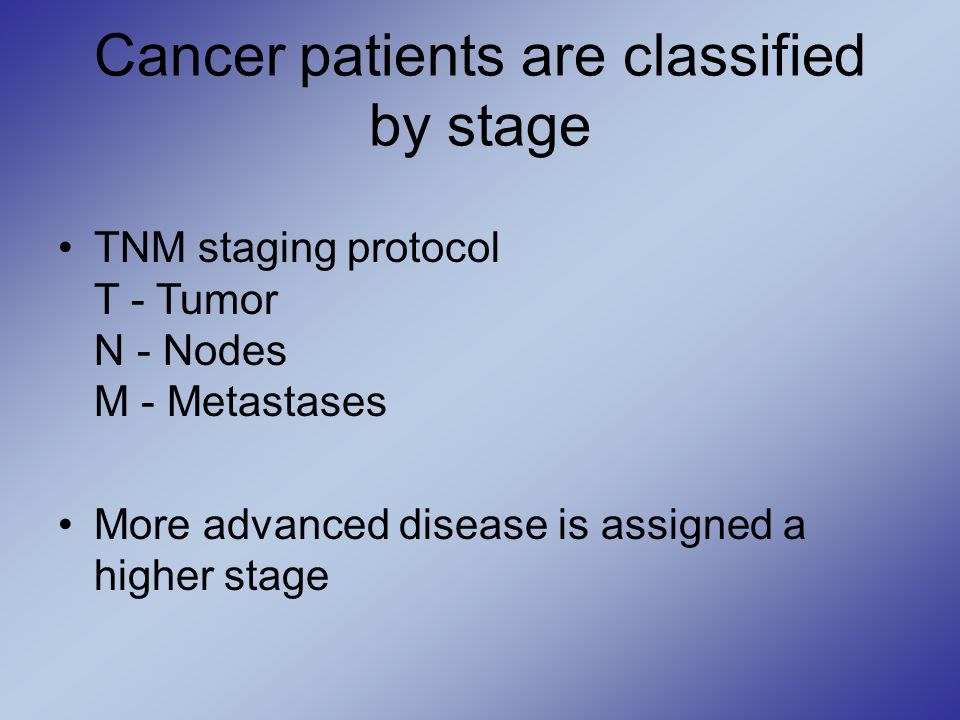 Cancer patients are classified by stage

• TNM staging protocol
T - Tumor
N - Nodes
M - Metastases

• More advanced disease is assigned a higher stage